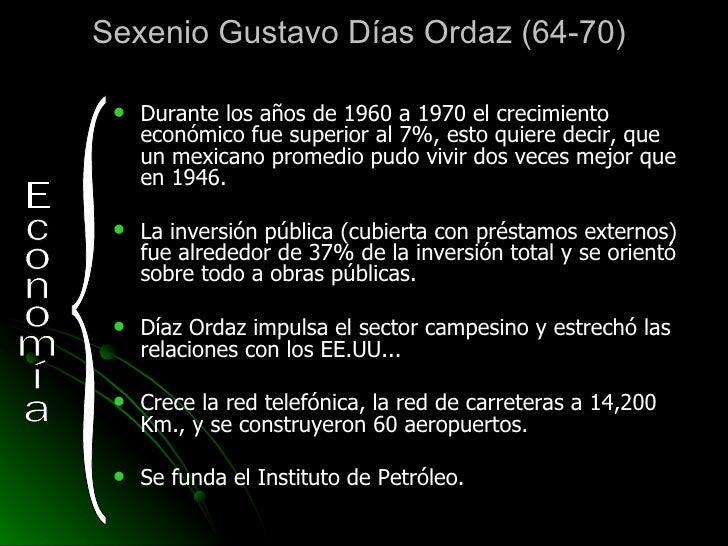 Sexenio Gustavo Días Ordaz (64-70)

Economía

- Durante los años de 1960 a 1970 el crecimiento económico fue superior al 7%, esto quiere decir, que un mexicano promedio pudo vivir dos veces mejor que en 1946.

- La inversión pública (cubierta con préstamos externos) fue alrededor de 37% de la inversión total y se orientó sobre todo a obras públicas.

- Díaz Ordaz impulsa el sector campesino y estrechó las relaciones con los EE.UU...

- Crece la red telefónica, la red de carreteras a 14,200 Km., y se construyeron 60 aeropuertos.

- Se funda el Instituto de Petróleo.